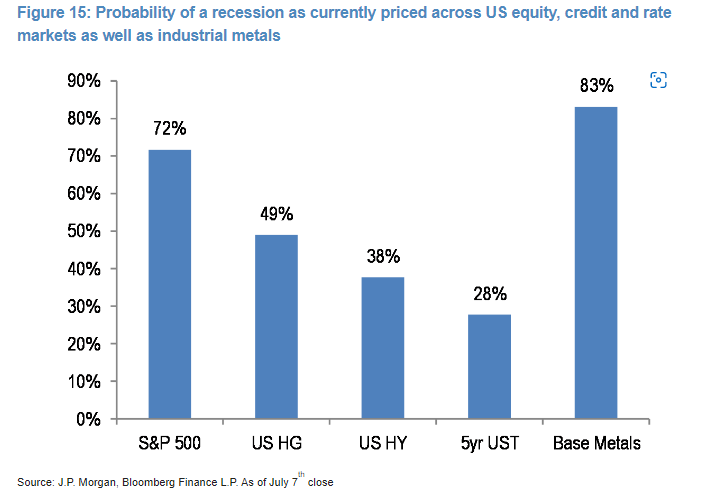 Figure 15: Probability of a recession as currently priced across US equity, credit and rate markets as well as industrial metals

90%
80%
70%
60%
50%
40%
30%
20%
10%
0%

72%
49%
38%
28%
83%

S&P 500
US HG
US HY
5yr UST
Base Metals

Source: J.P. Morgan, Bloomberg Finance L.P. As of July 7$^{th}$ close